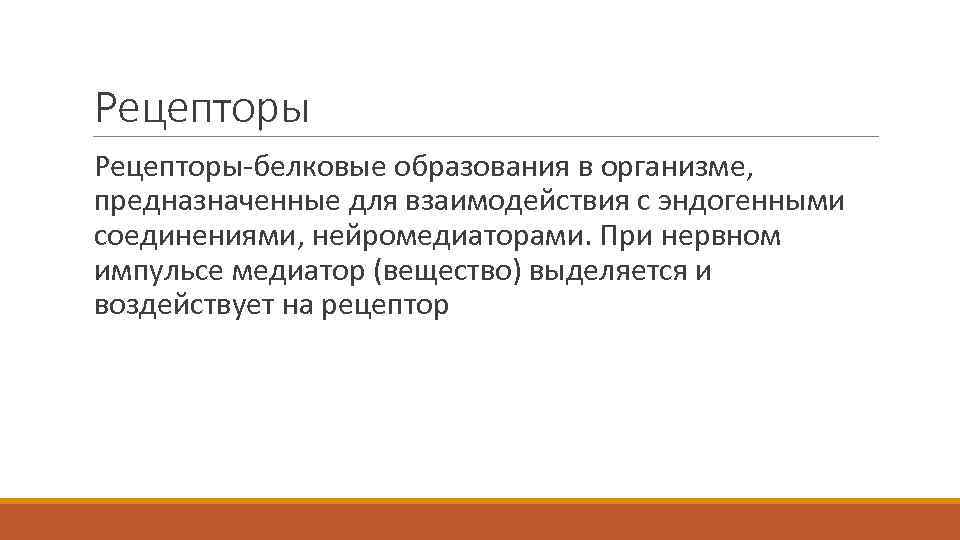 Рецепторы

Рецепторы-белковые образования в организме, предназначенные для взаимодействия с эндогенными соединениями, нейромедиаторами. При нервном импульсе медиатор (вещество) выделяется и воздействует на рецептор